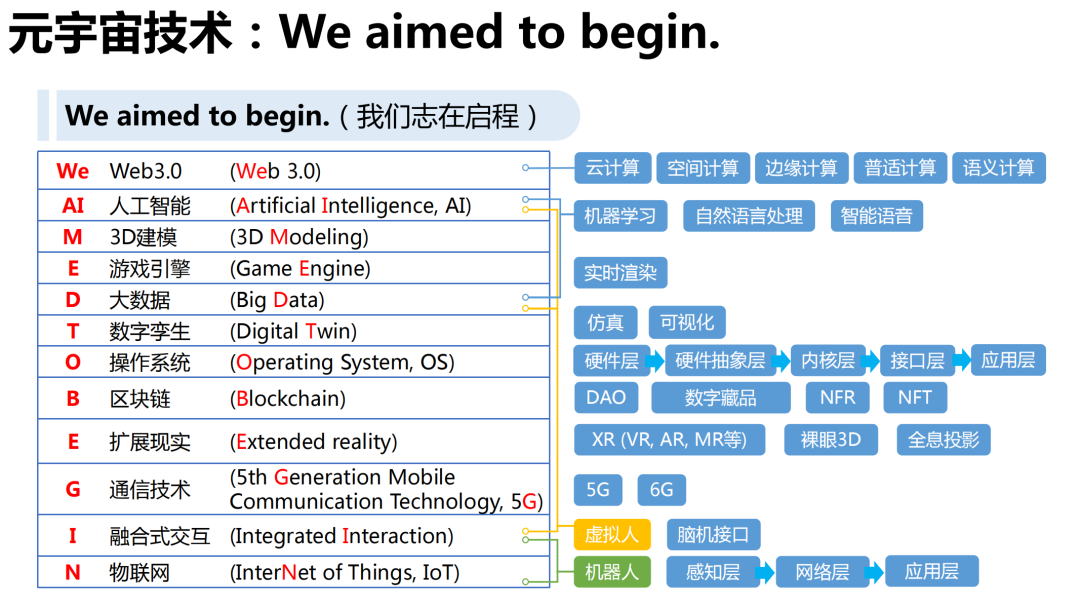 元宇宙技术：We aimed to begin.

We aimed to begin.（我们志在启程）

| | | |
|---|---|---|
| We | Web3.0 | (Web 3.0) |
| AI | 人工智能 | (Artificial Intelligence, AI) |
| M | 3D建模 | (3D Modeling) |
| E | 游戏引擎 | (Game Engine) |
| D | 大数据 | (Big Data) |
| T | 数字孪生 | (Digital Twin) |
| O | 操作系统 | (Operating System, OS) |
| B | 区块链 | (Blockchain) |
| E | 扩展现实 | (Extended reality) |
| G | 通信技术 | (5th Generation Mobile Communication Technology, 5G) |
| I | 融合式交互 | (Integrated Interaction) |
| N | 物联网 | (InterNet of Things, IoT) |

云计算 空间计算 边缘计算 普适计算 语义计算

机器学习 自然语言处理 智能语音

实时渲染

仿真 可视化

硬件层 硬件抽象层 内核层 接口层 应用层

DAO 数字藏品 NFR NFT

XR (VR, AR, MR等) 裸眼3D 全息投影

5G 6G

虚拟人 脑机接口

机器人 感知层 网络层 应用层